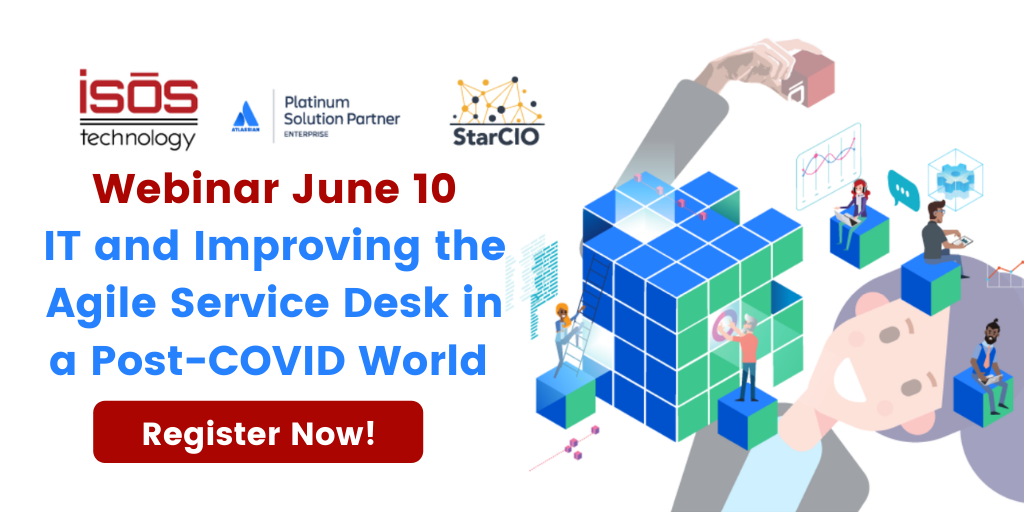 isōs technology

ATLASSIAN Platinum Solution Partner ENTERPRISE

StarCIO

Webinar June 10

IT and Improving the Agile Service Desk in a Post-COVID World

Register Now!